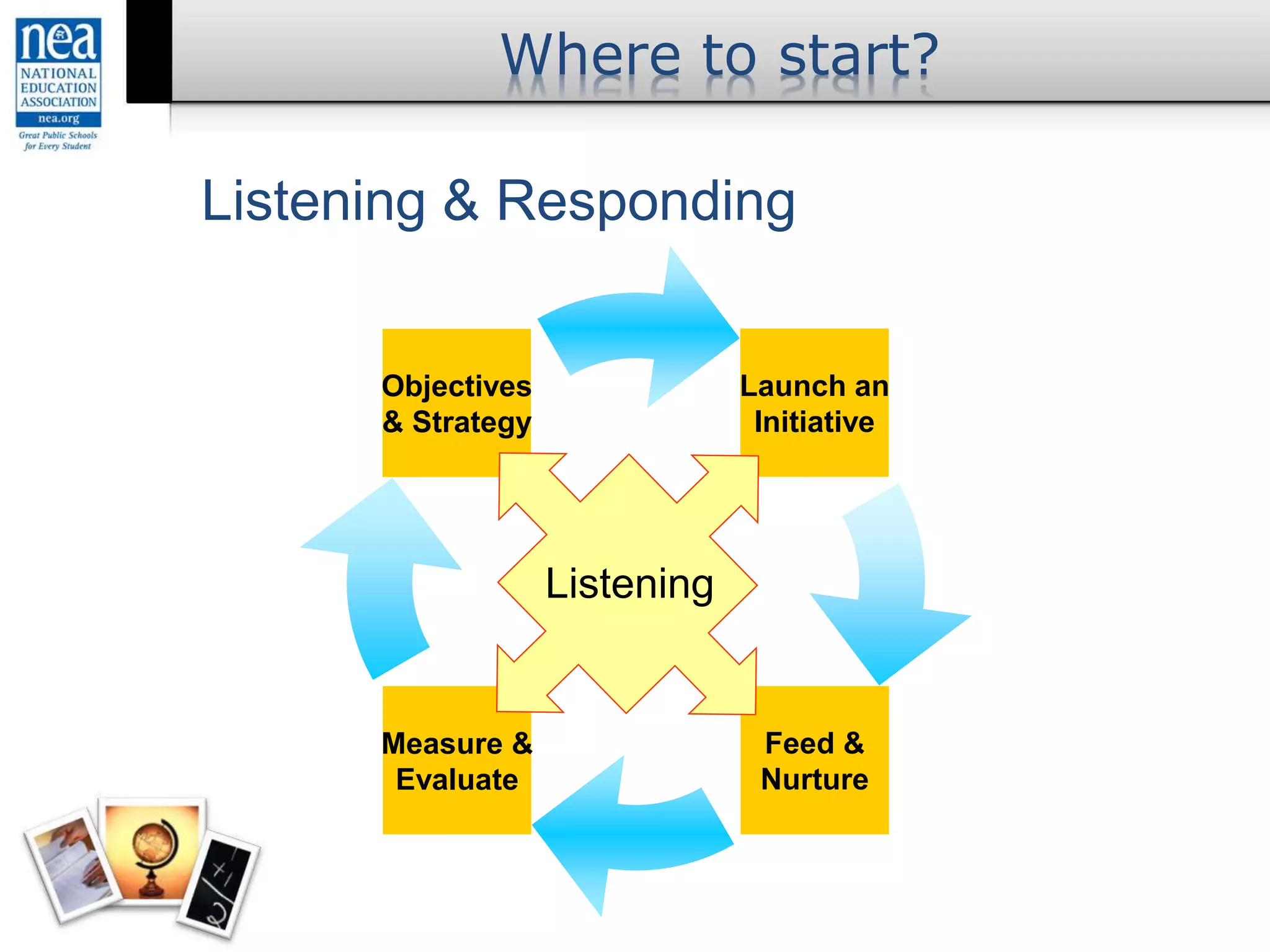 nea
NATIONAL EDUCATION ASSOCIATION
nea.org
Great Public Schools for Every Student

Where to start?

Listening & Responding

Objectives & Strategy

Launch an Initiative

Listening

Measure & Evaluate

Feed & Nurture